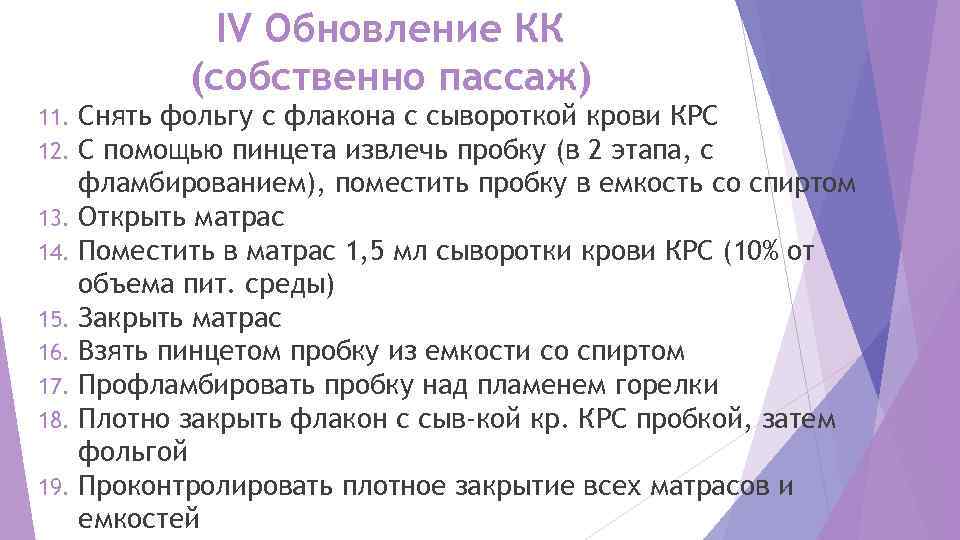 IV Обновление КК
(собственно пассаж)

11. Снять фольгу с флакона с сывороткой крови КРС
12. С помощью пинцета извлечь пробку (в 2 этапа, с фламбированием), поместить пробку в емкость со спиртом
13. Открыть матрас
14. Поместить в матрас 1,5 мл сыворотки крови КРС (10% от объема пит. среды)
15. Закрыть матрас
16. Взять пинцетом пробку из емкости со спиртом
17. Профламбировать пробку над пламенем горелки
18. Плотно закрыть флакон с сыв-кой кр. КРС пробкой, затем фольгой
19. Проконтролировать плотное закрытие всех матрасов и емкостей